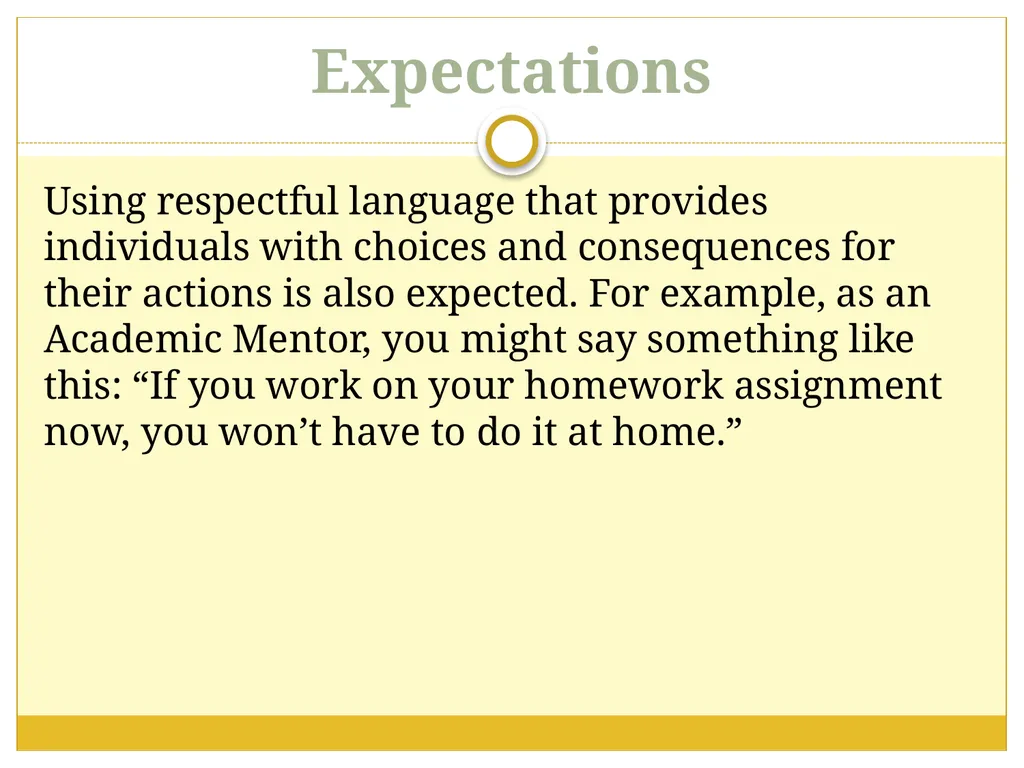 Expectations

Using respectful language that provides individuals with choices and consequences for their actions is also expected. For example, as an Academic Mentor, you might say something like this: “If you work on your homework assignment now, you won’t have to do it at home.”